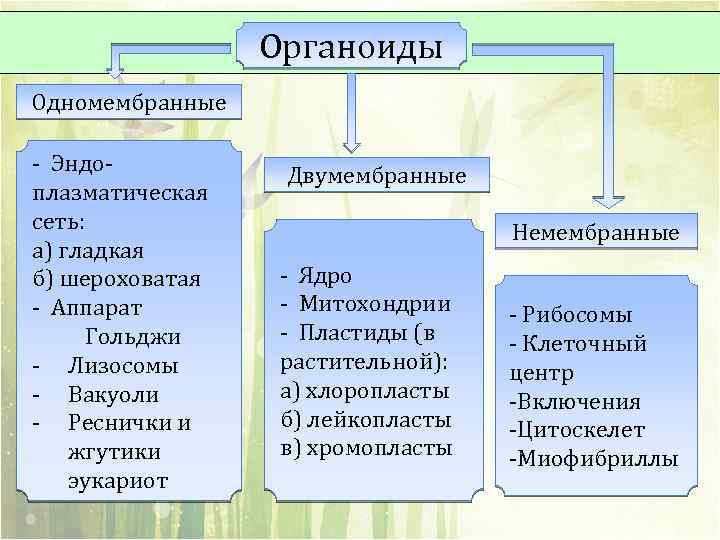 Органоиды

Одномембранные

- Эндоплазматическая сеть:
а) гладкая
б) шероховатая
- Аппарат Гольджи
- Лизосомы
- Вакуоли
- Реснички и жгутики эукариот

Двумембранные

- Ядро
- Митохондрии
- Пластиды (в растительной):
а) хлоропласты
б) лейкопласты
в) хромопласты

Немембранные

- Рибосомы
- Клеточный центр
-Включения
-Цитоскелет
-Миофибриллы